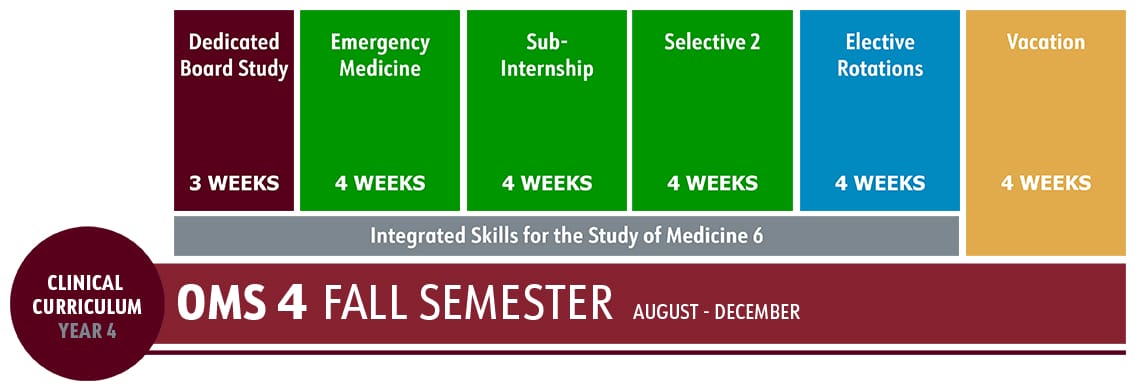 Dedicated Board Study

3 WEEKS

Emergency Medicine

4 WEEKS

Sub-Internship

4 WEEKS

Selective 2

4 WEEKS

Elective Rotations

4 WEEKS

Vacation

4 WEEKS

Integrated Skills for the Study of Medicine 6

CLINICAL CURRICULUM YEAR 4

OMS 4 FALL SEMESTER AUGUST - DECEMBER